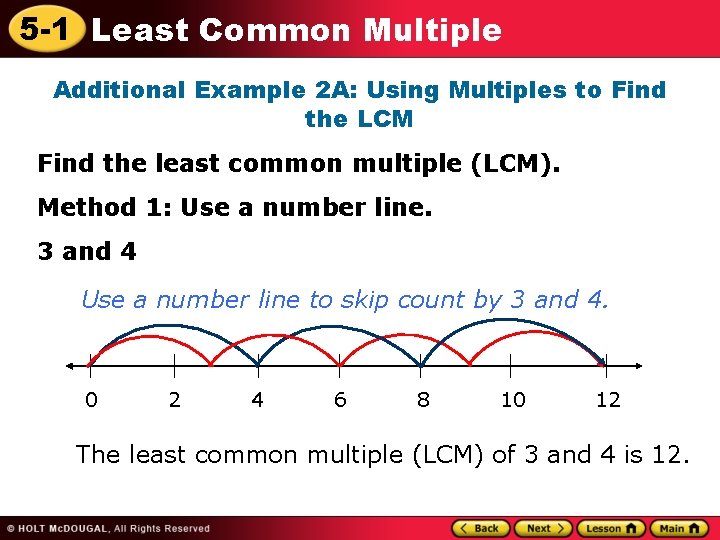 5-1 Least Common Multiple

Additional Example 2A: Using Multiples to Find the LCM

Find the least common multiple (LCM).

Method 1: Use a number line.

3 and 4

Use a number line to skip count by 3 and 4.

0 2 4 6 8 10 12

The least common multiple (LCM) of 3 and 4 is 12.

© HOLT McDOUGAL, All Rights Reserved

Back Next Lesson Main